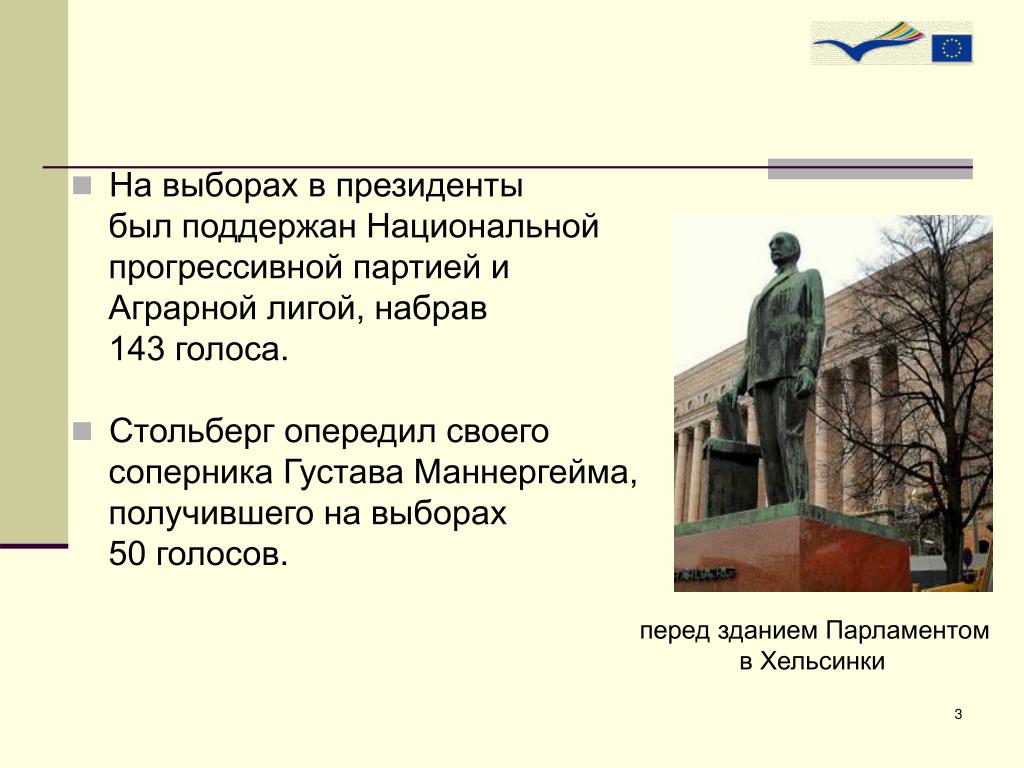 На выборах в президенты был поддержан Национальной прогрессивной партией и Аграрной лигой, набрав 143 голоса.

Стольберг опередил своего соперника Густава Маннергейма, получившего на выборах 50 голосов.

перед зданием Парламентом в Хельсинки

3